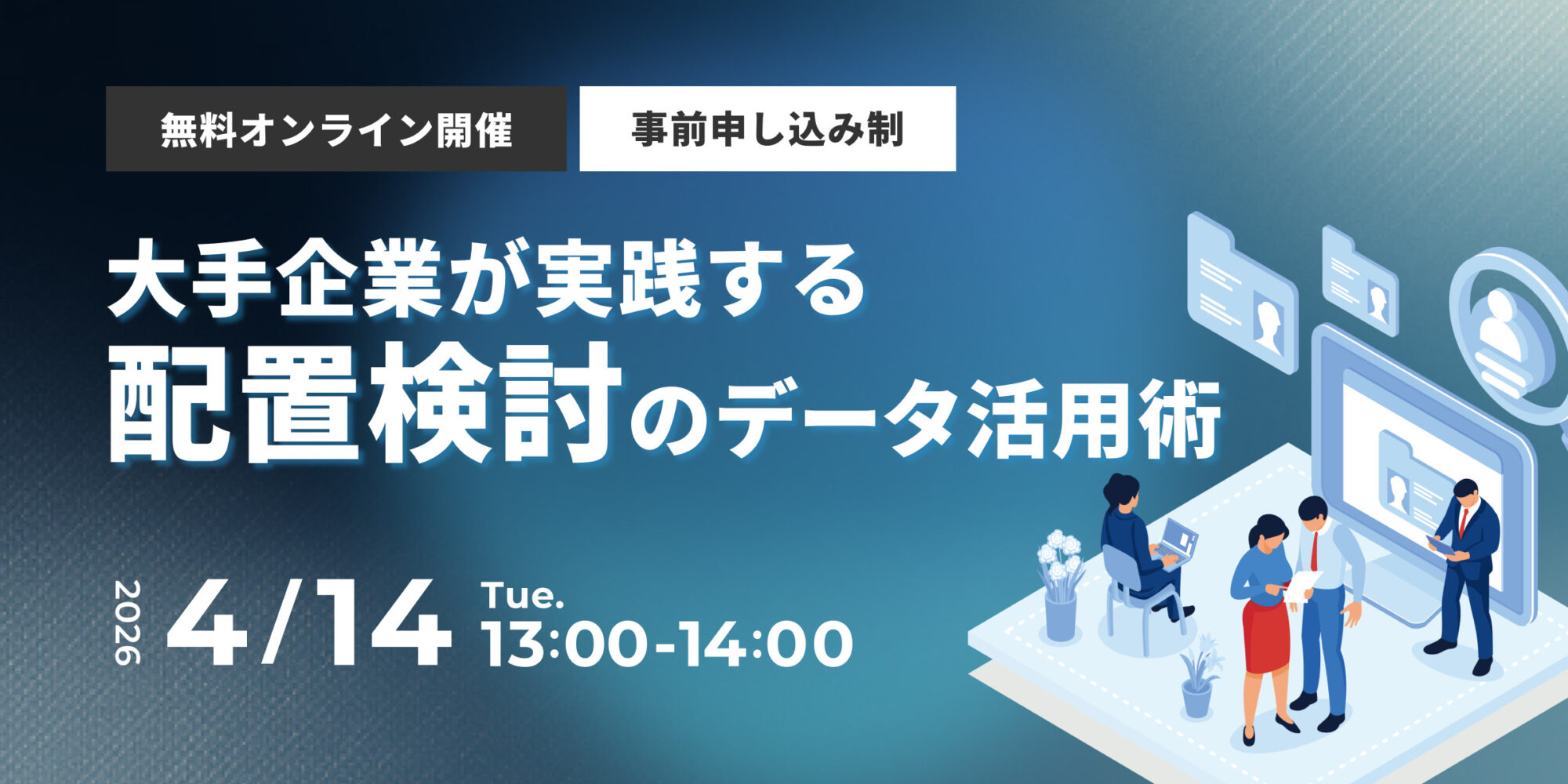 無料オンライン開催

事前申し込み制

大手企業が実践する
配置検討のデータ活用術

2026 4/14 Tue.
13:00-14:00